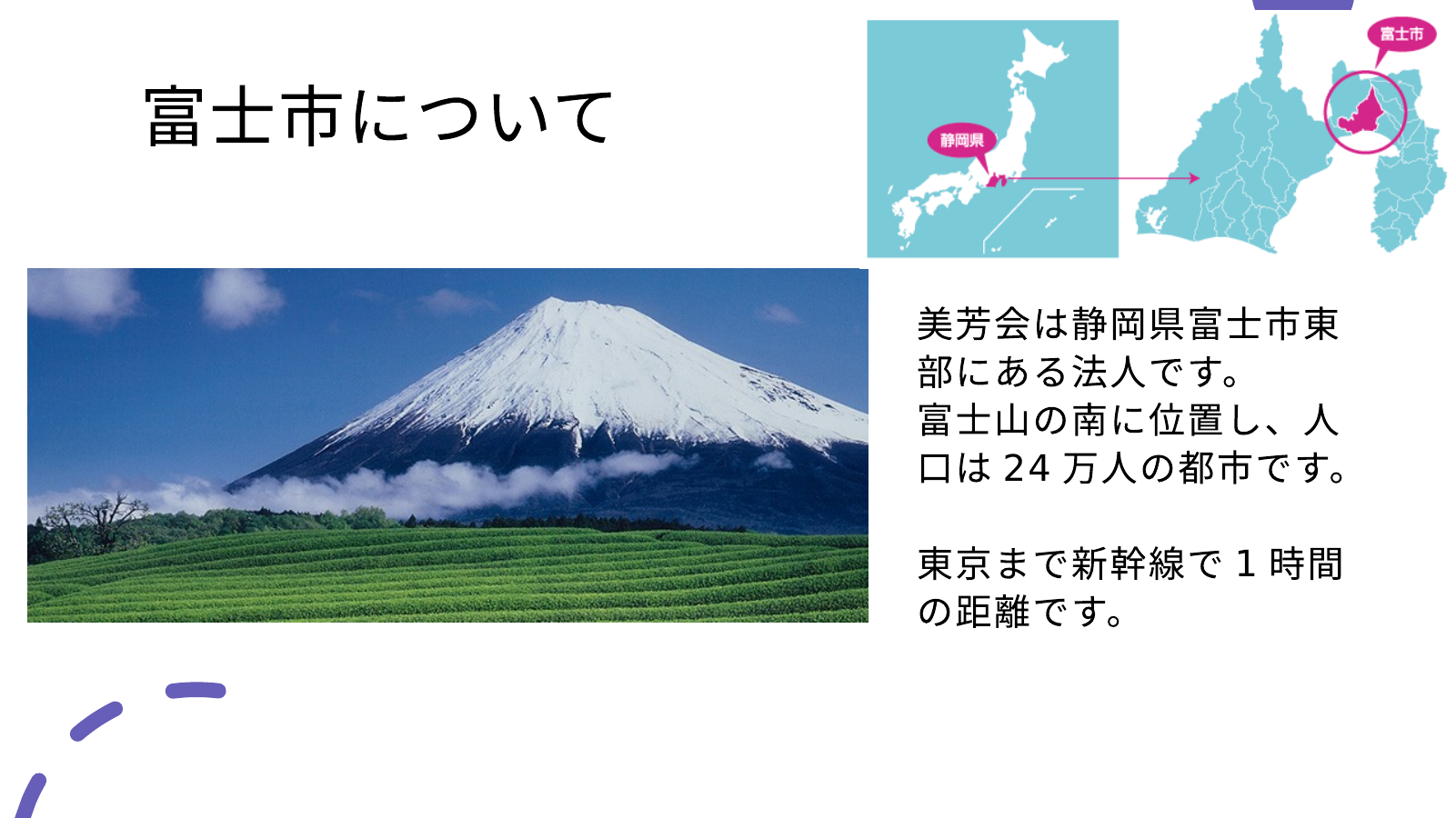 富士市について

静岡県

富士市

美芳会は静岡県富士市東部にある法人です。
富士山の南に位置し、人口は 24 万人の都市です。

東京まで新幹線で 1 時間の距離です。